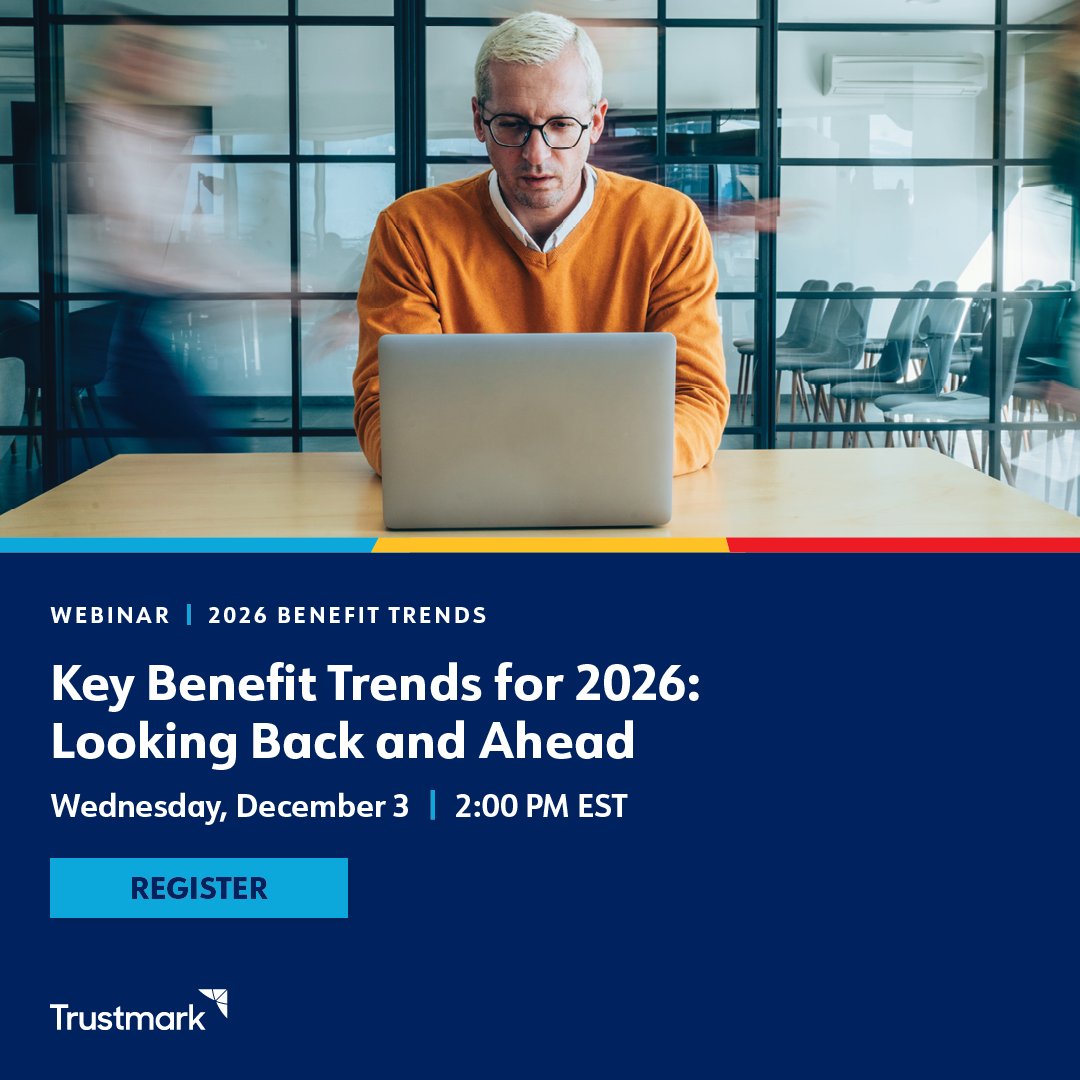 WEBINAR | 2026 BENEFIT TRENDS

Key Benefit Trends for 2026: Looking Back and Ahead

Wednesday, December 3 | 2:00 PM EST

REGISTER

Trustmark